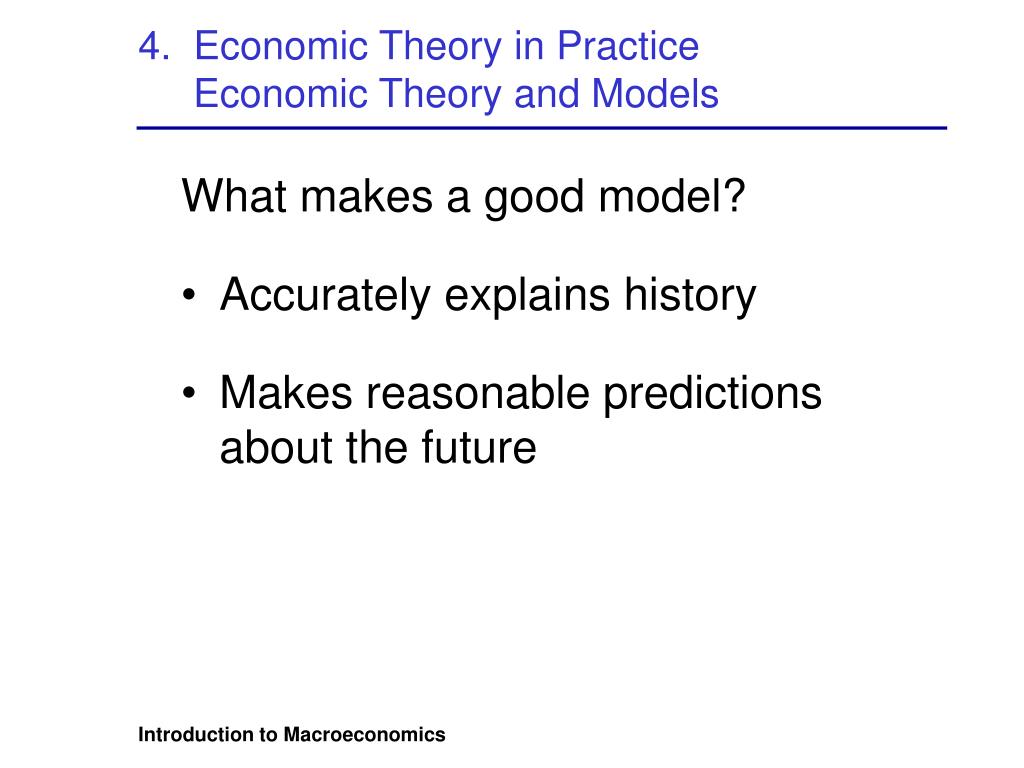 4. Economic Theory in Practice
Economic Theory and Models

What makes a good model?

• Accurately explains history

• Makes reasonable predictions about the future

Introduction to Macroeconomics